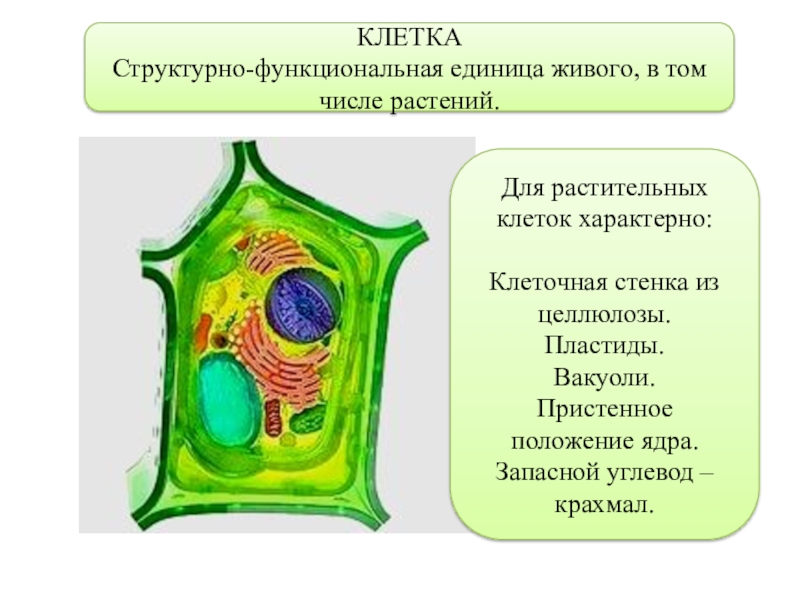 КЛЕТКА
Структурно-функциональная единица живого, в том числе растений.

Для растительных клеток характерно:

Клеточная стенка из целлюлозы.
Пластиды.
Вакуоли.
Пристенное положение ядра.
Запасной углевод – крахмал.